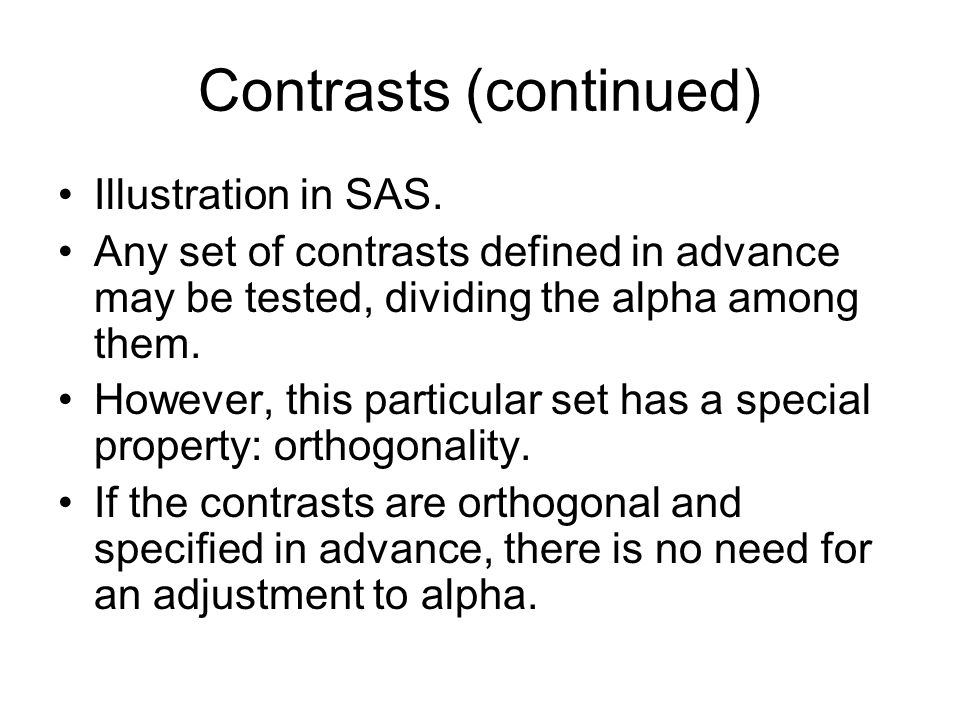 Contrasts (continued)

• Illustration in SAS.
• Any set of contrasts defined in advance may be tested, dividing the alpha among them.
• However, this particular set has a special property: orthogonality.
• If the contrasts are orthogonal and specified in advance, there is no need for an adjustment to alpha.